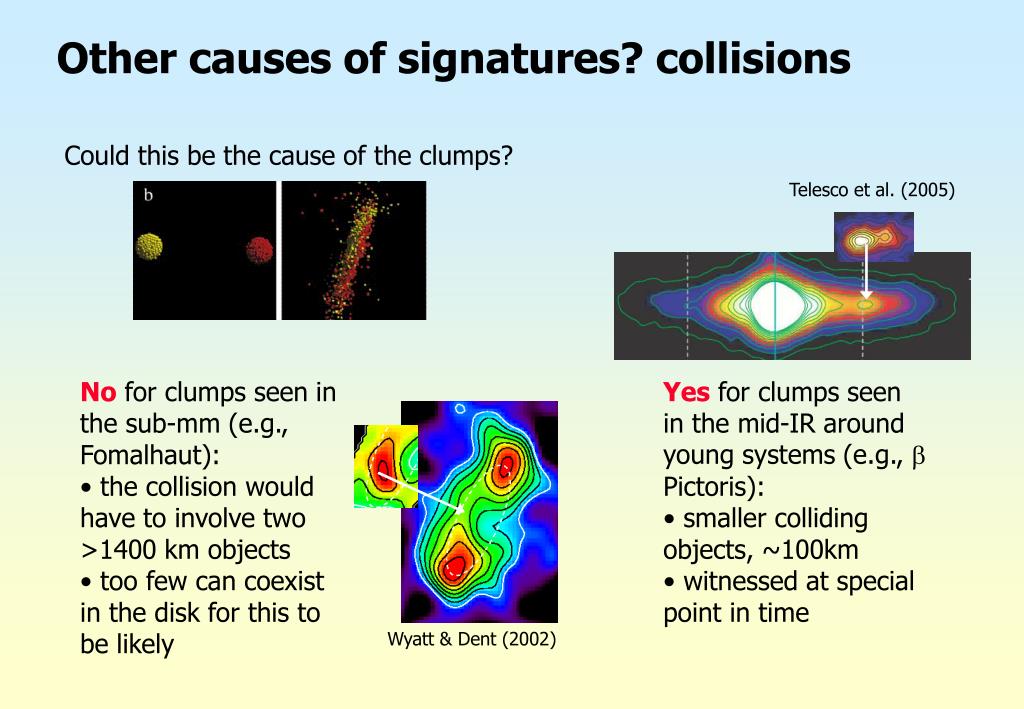 Other causes of signatures? collisions

Could this be the cause of the clumps?

b

Telesco et al. (2005)

No for clumps seen in the sub-mm (e.g., Fomalhaut):
• the collision would have to involve two >1400 km objects
• too few can coexist in the disk for this to be likely

Wyatt & Dent (2002)

Yes for clumps seen in the mid-IR around young systems (e.g., $\beta$ Pictoris):
• smaller colliding objects, ~100km
• witnessed at special point in time